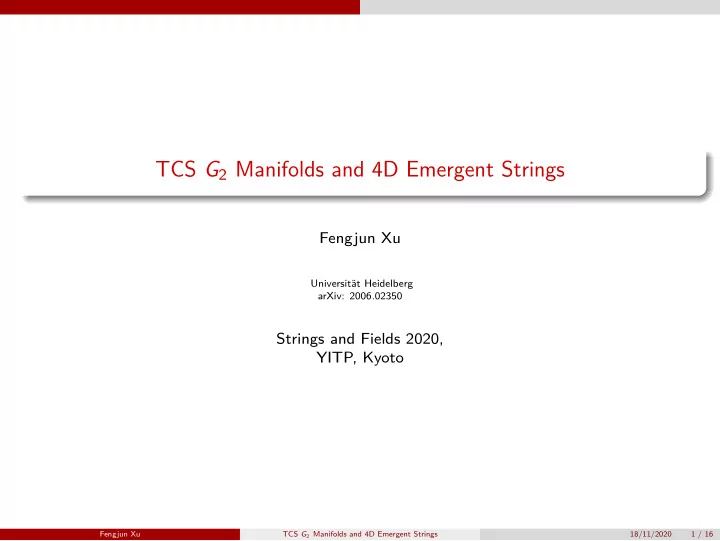 TCS $G_2$ Manifolds and 4D Emergent Strings

Fengjun Xu

Universität Heidelberg
arXiv: 2006.02350

Strings and Fields 2020,
YITP, Kyoto

Fengjun Xu TCS $G_2$ Manifolds and 4D Emergent Strings 18/11/2020 1 / 16